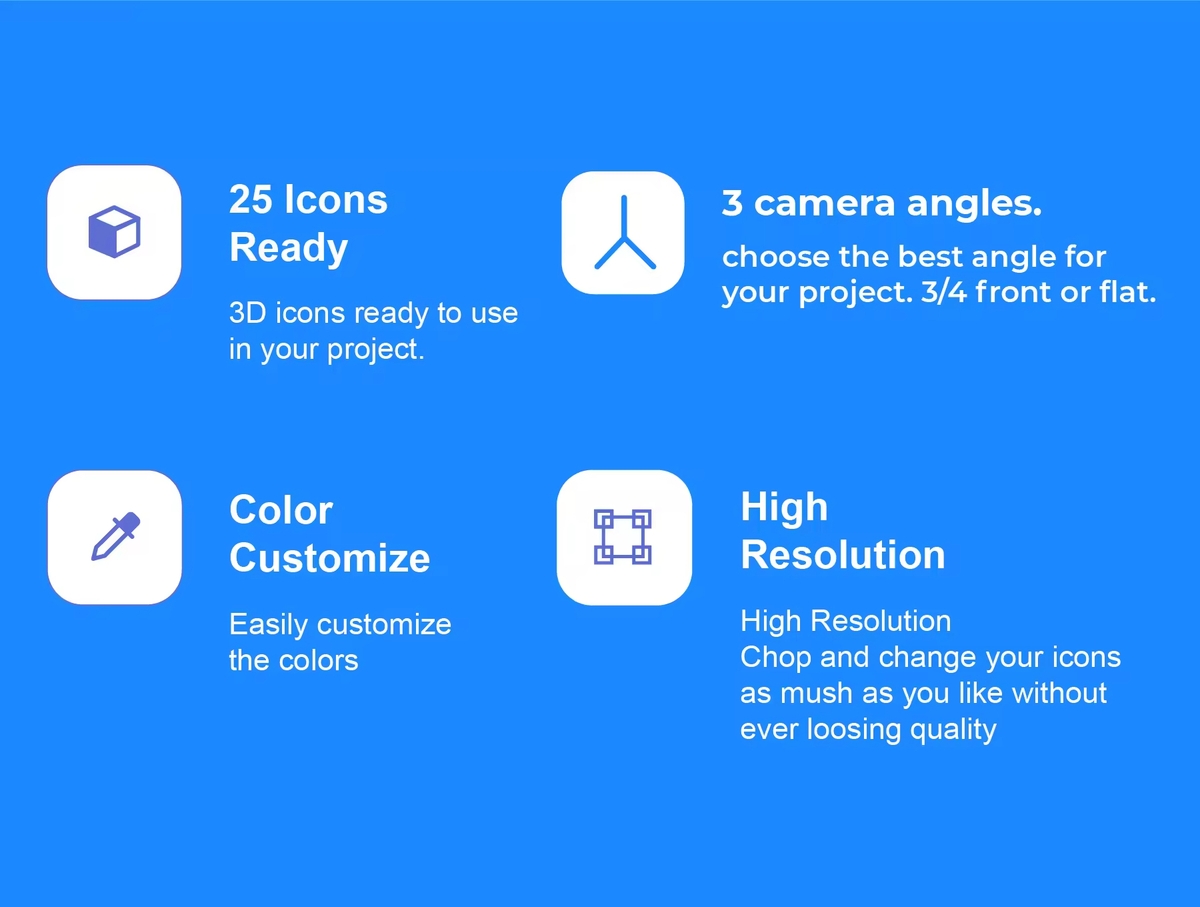 25 Icons Ready

3D icons ready to use in your project.

3 camera angles.

choose the best angle for your project. 3/4 front or flat.

Color Customize

Easily customize the colors

High Resolution

High Resolution
Chop and change your icons as mush as you like without ever loosing quality